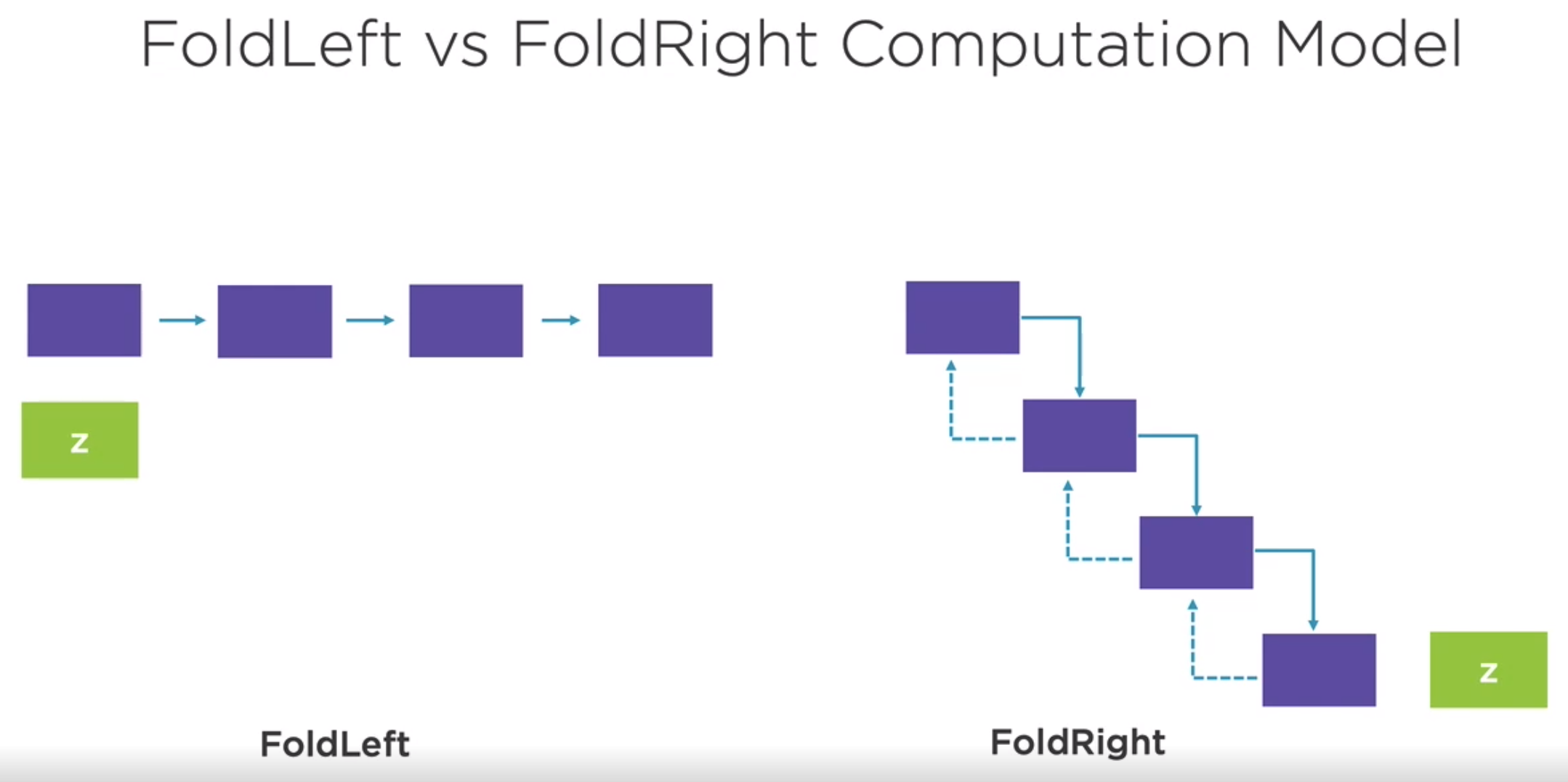 FoldLeft vs FoldRight Computation Model

z

z

FoldLeft

FoldRight